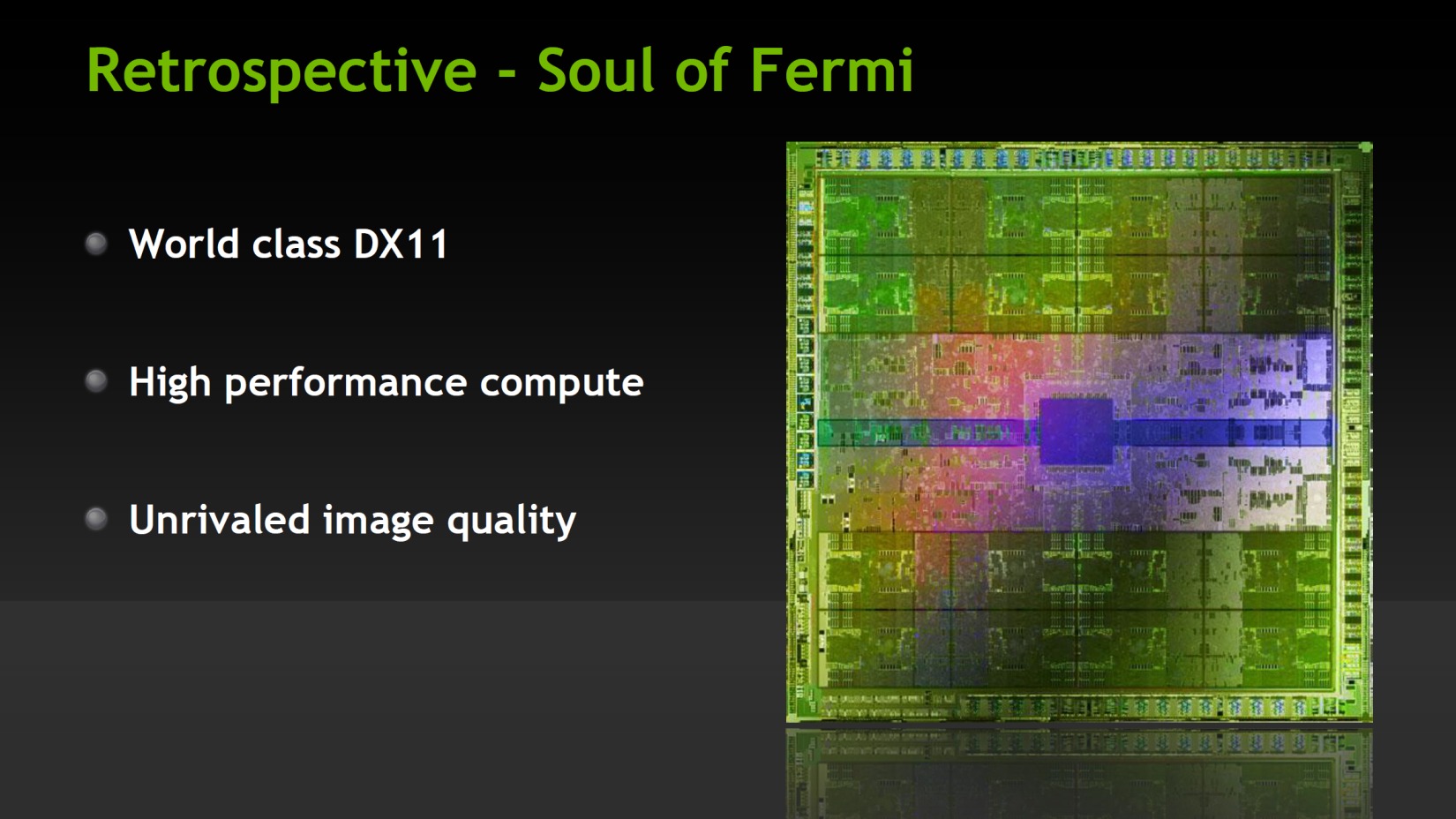 Retrospective - Soul of Fermi

World class DX11

High performance compute

Unrivaled image quality